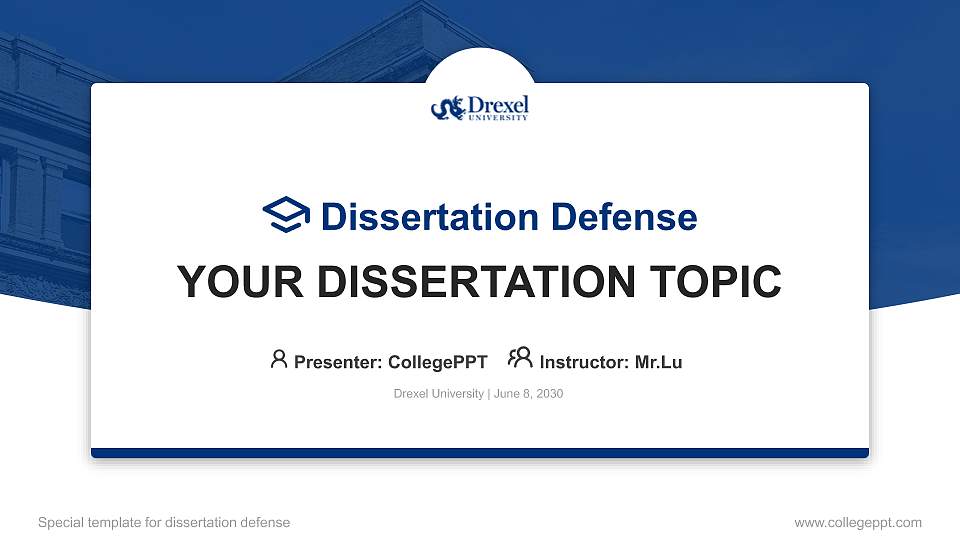 Drexel
UNIVERSITY

Dissertation Defense

YOUR DISSERTATION TOPIC

Presenter: CollegePPT Instructor: Mr.Lu

Drexel University | June 8, 2030

Special template for dissertation defense

www.collegeppt.com